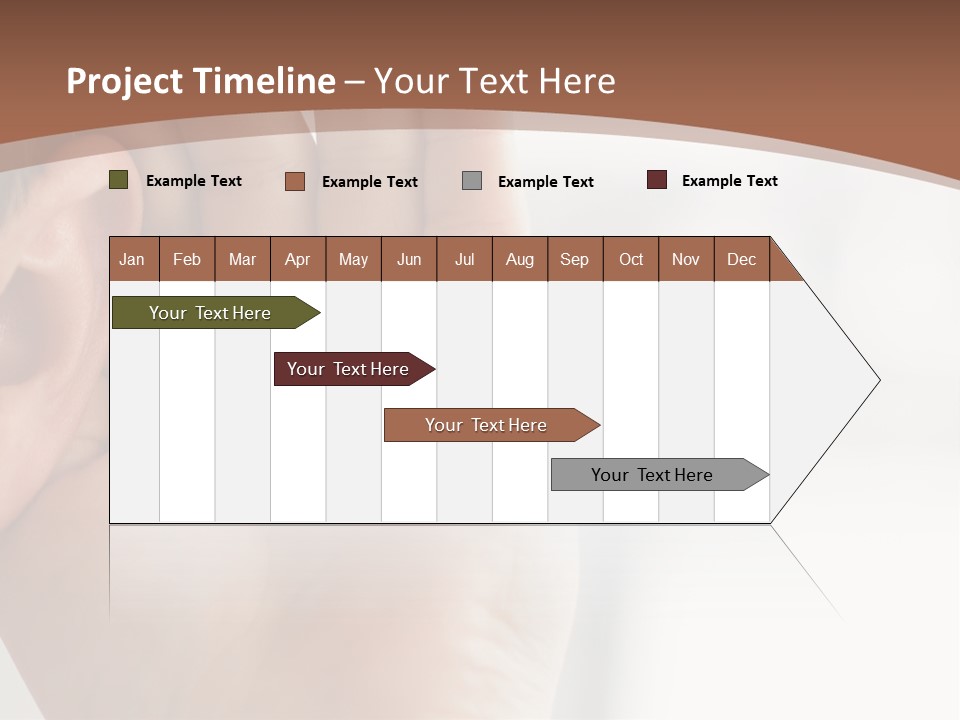 Project Timeline – Your Text Here

Example Text Example Text Example Text Example Text

| Jan | Feb | Mar | Apr | May | Jun | Jul | Aug | Sep | Oct | Nov | Dec |
|---|---|---|---|---|---|---|---|---|---|---|---|

Your Text Here

Your Text Here

Your Text Here

Your Text Here